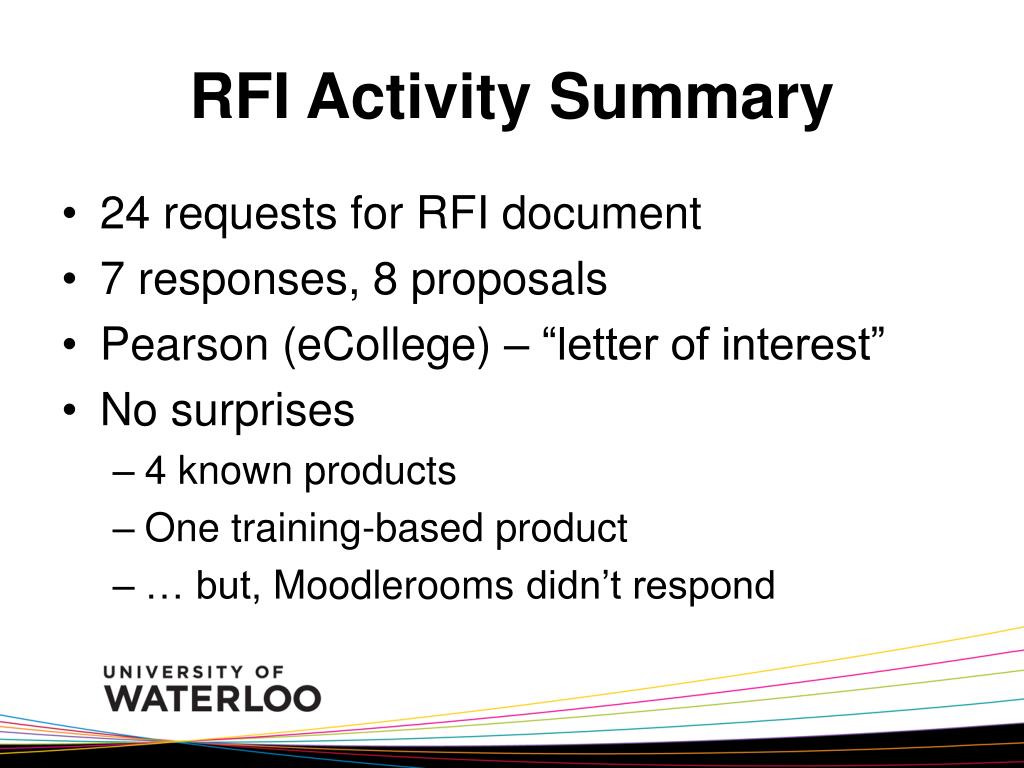 RFI Activity Summary

• 24 requests for RFI document
• 7 responses, 8 proposals
• Pearson (eCollege) – “letter of interest”
• No surprises
– 4 known products
– One training-based product
– … but, Moodlerooms didn’t respond

UNIVERSITY OF
WATERLOO